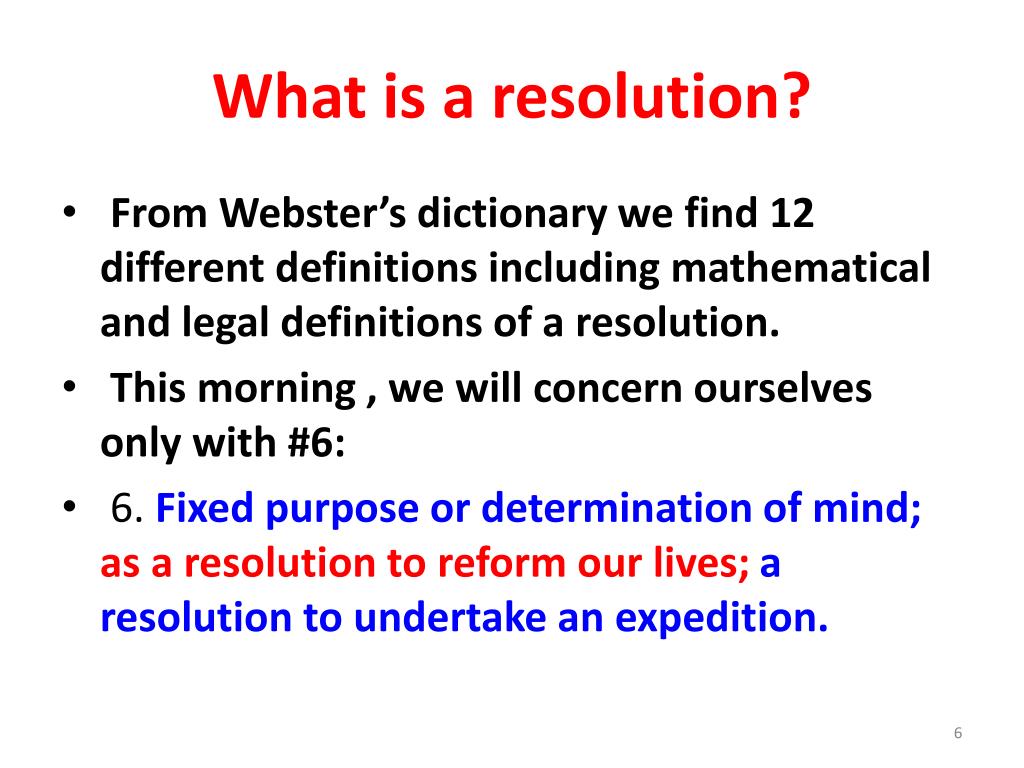 What is a resolution?

• From Webster's dictionary we find 12 different definitions including mathematical and legal definitions of a resolution.

• This morning , we will concern ourselves only with #6:

• 6. Fixed purpose or determination of mind; as a resolution to reform our lives; a resolution to undertake an expedition.

6